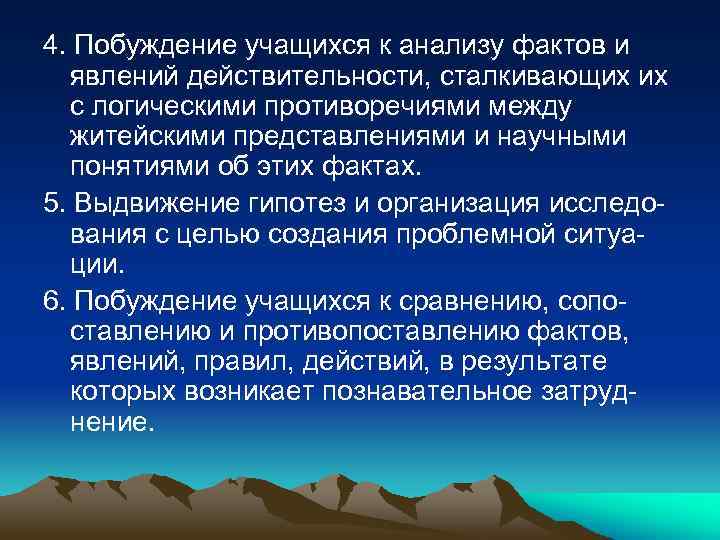 4. Побуждение учащихся к анализу фактов и явлений действительности, сталкивающих их с логическими противоречиями между житейскими представлениями и научными понятиями об этих фактах.

5. Выдвижение гипотез и организация исследования с целью создания проблемной ситуации.

6. Побуждение учащихся к сравнению, сопоставлению и противопоставлению фактов, явлений, правил, действий, в результате которых возникает познавательное затруднение.